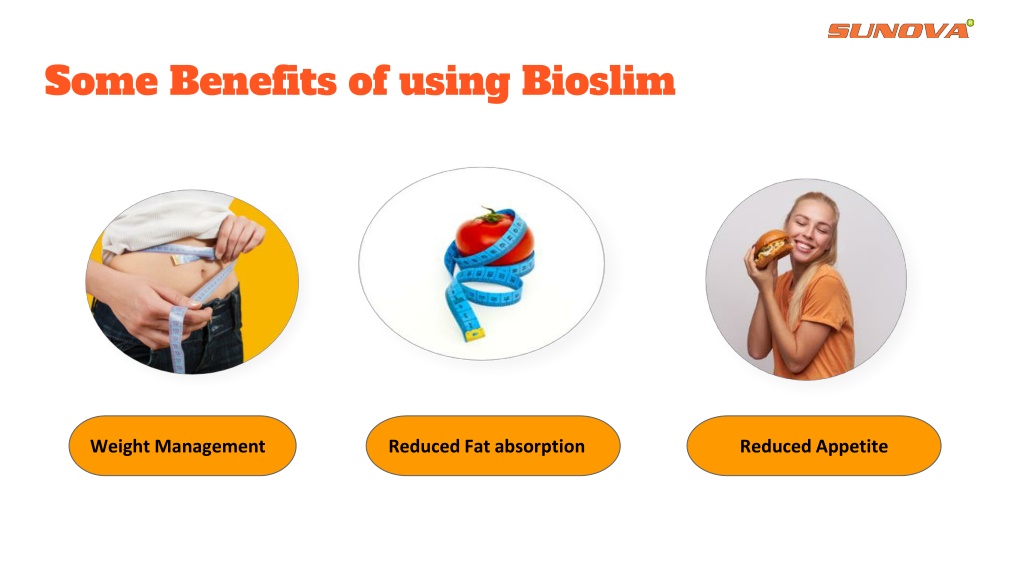 SUNOVA

Some Benefits of using Bioslim

Weight Management

Reduced Fat absorption

Reduced Appetite